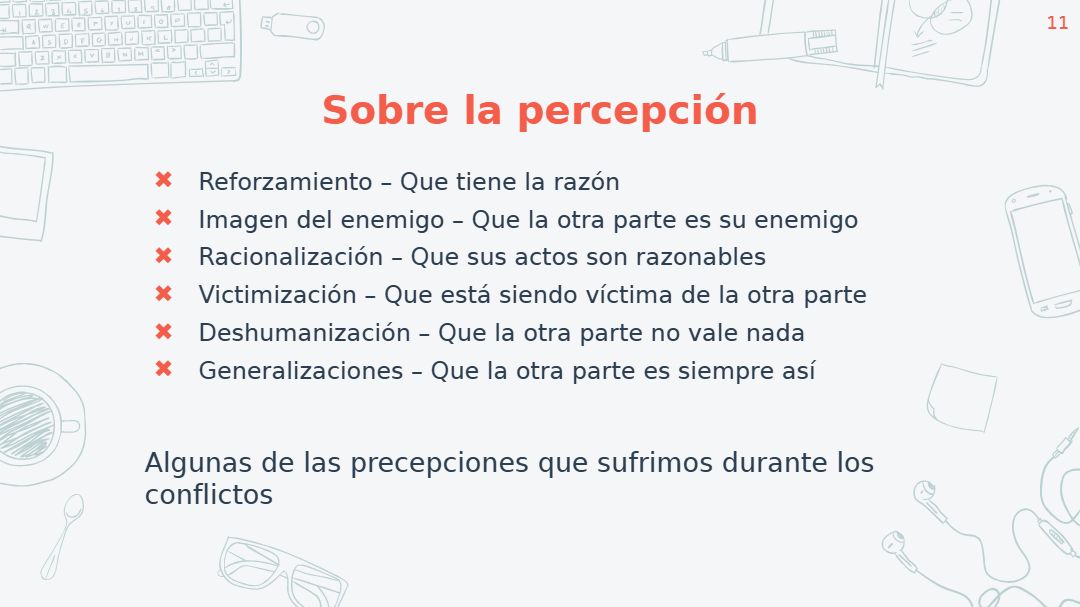 11

Sobre la percepción

✖ Reforzamiento – Que tiene la razón
✖ Imagen del enemigo – Que la otra parte es su enemigo
✖ Racionalización – Que sus actos son razonables
✖ Victimización – Que está siendo víctima de la otra parte
✖ Deshumanización – Que la otra parte no vale nada
✖ Generalizaciones – Que la otra parte es siempre así

Algunas de las precepciones que sufrimos durante los conflictos